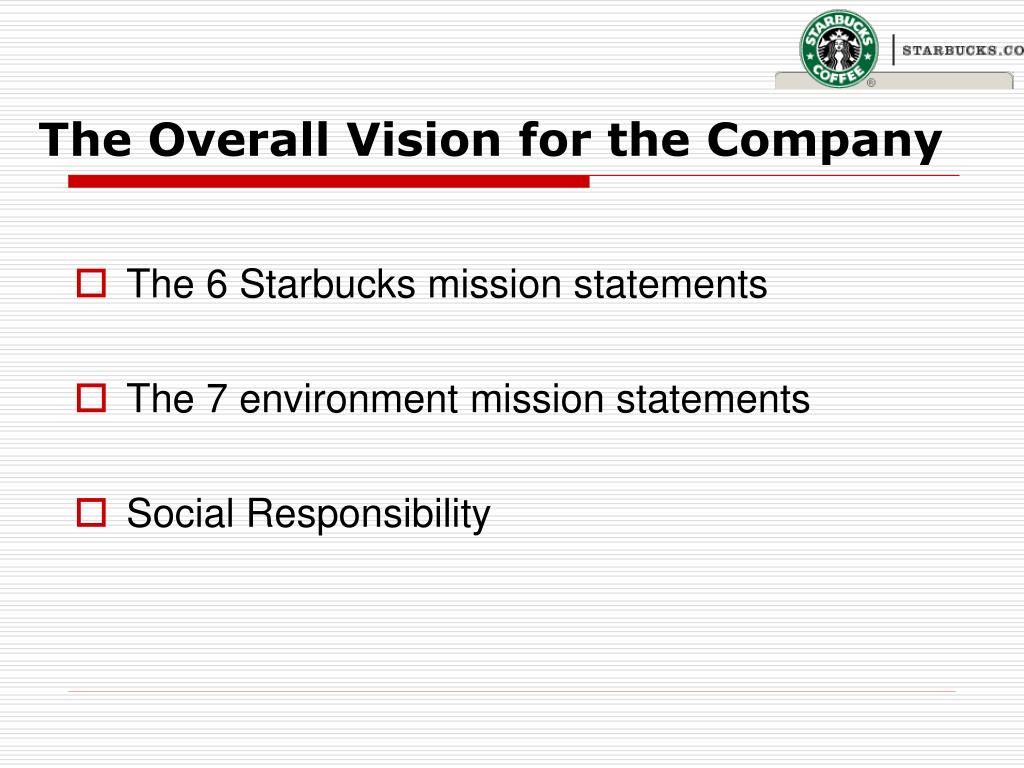 STARBUCKS COFFEE ®

STARBUCKS.CO

The Overall Vision for the Company

The 6 Starbucks mission statements

The 7 environment mission statements

Social Responsibility